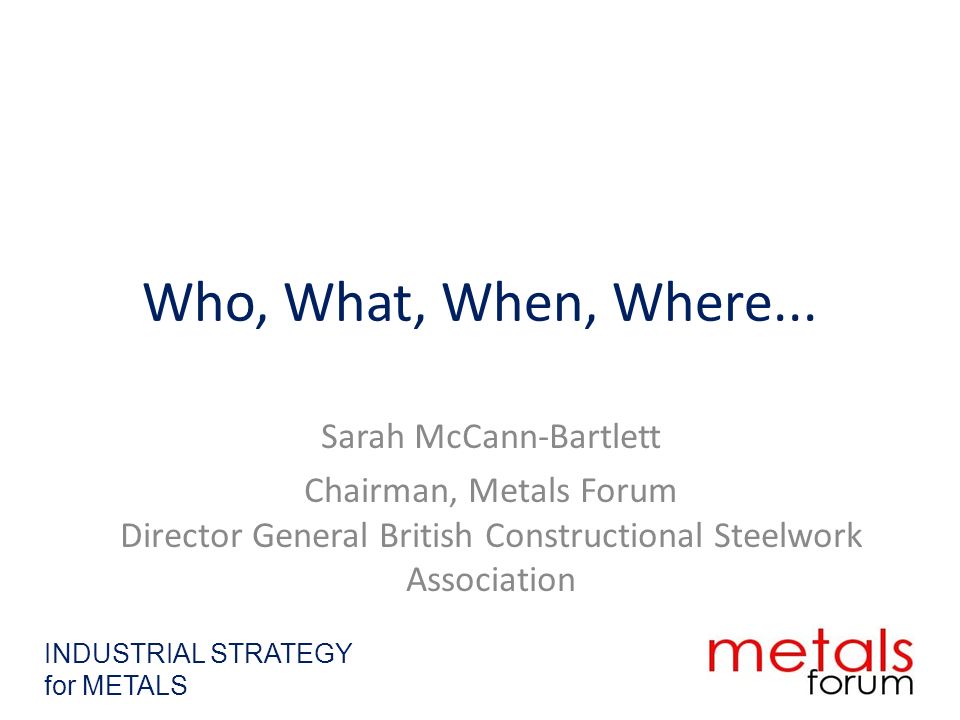 Who, What, When, Where...

Sarah McCann-Bartlett

Chairman, Metals Forum
Director General British Constructional Steelwork Association

INDUSTRIAL STRATEGY
for METALS

metals
forum